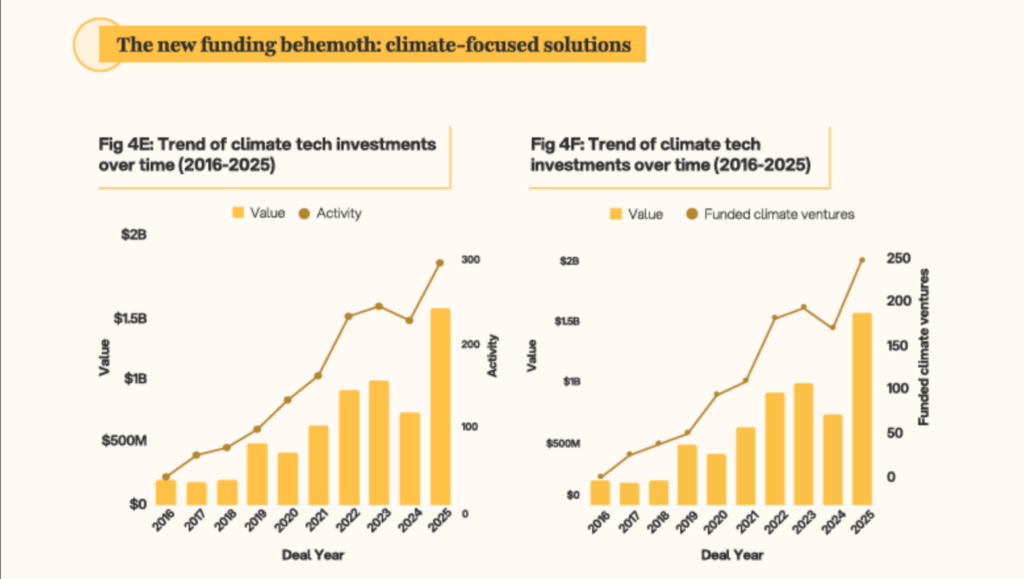 The new funding behemoth: climate-focused solutions

Fig 4E: Trend of climate tech investments over time (2016-2025)

Value Activity

$2B
$1.5B
$1B
$500M
$0

Value

300
200
100
0

Activity

2016 2017 2018 2019 2020 2021 2022 2023 2024 2025

Deal Year

Fig 4F: Trend of climate tech investments over time (2016-2025)

Value Funded climate ventures

$2B
$1.5B
$1B
$500M
$0

Value

250
200
150
100
50
0

Funded climate ventures

2016 2017 2018 2019 2020 2021 2022 2023 2024 2025

Deal Year